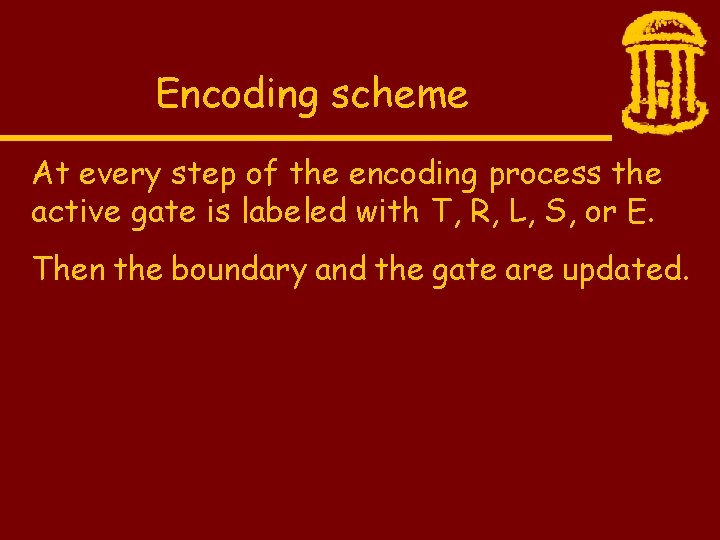 Encoding scheme

At every step of the encoding process the active gate is labeled with T, R, L, S, or E.

Then the boundary and the gate are updated.